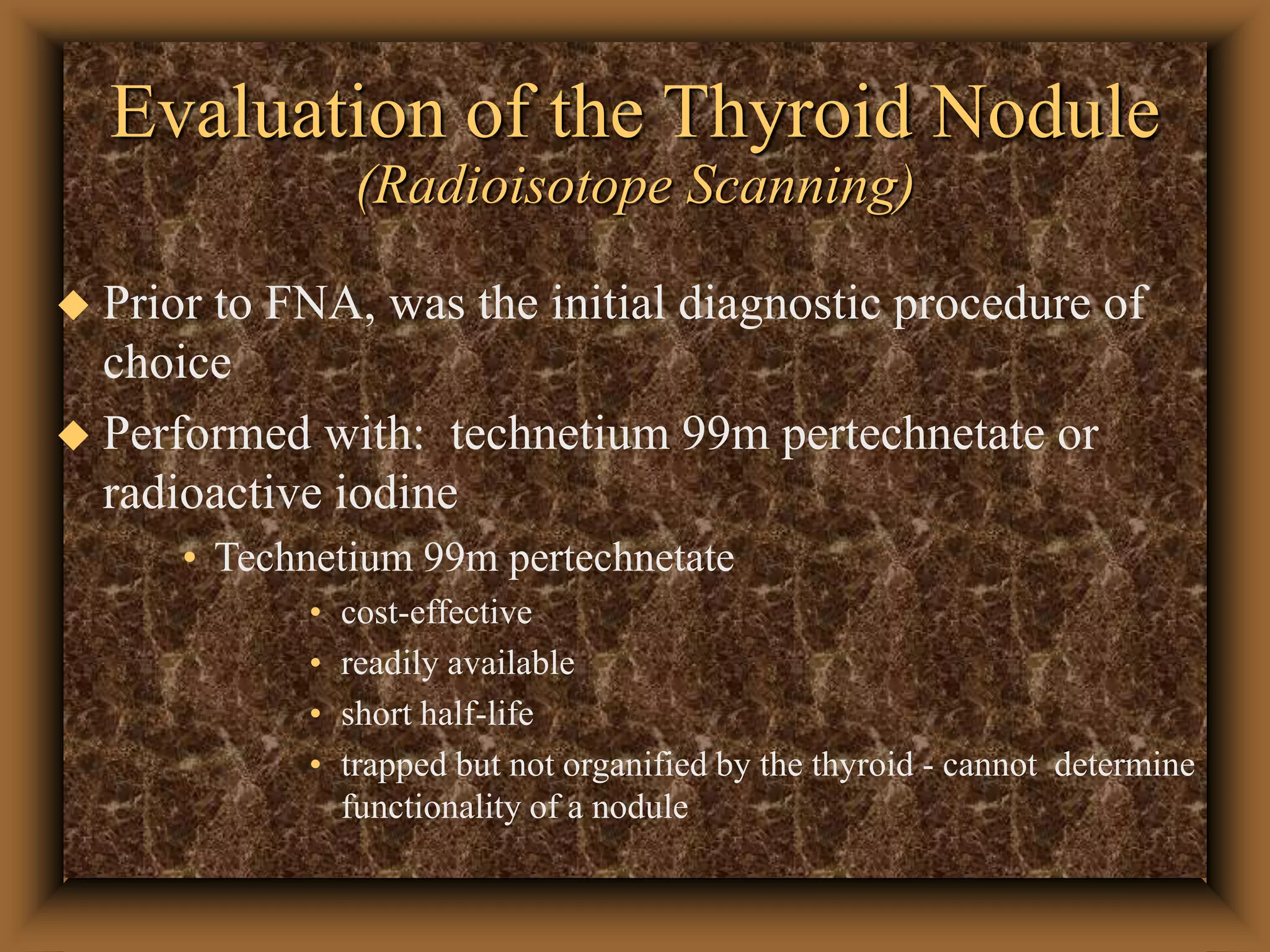 Evaluation of the Thyroid Nodule
(Radioisotope Scanning)

◆ Prior to FNA, was the initial diagnostic procedure of choice

◆ Performed with: technetium 99m pertechnetate or radioactive iodine

• Technetium 99m pertechnetate

• cost-effective

• readily available

• short half-life

• trapped but not organified by the thyroid - cannot determine functionality of a nodule